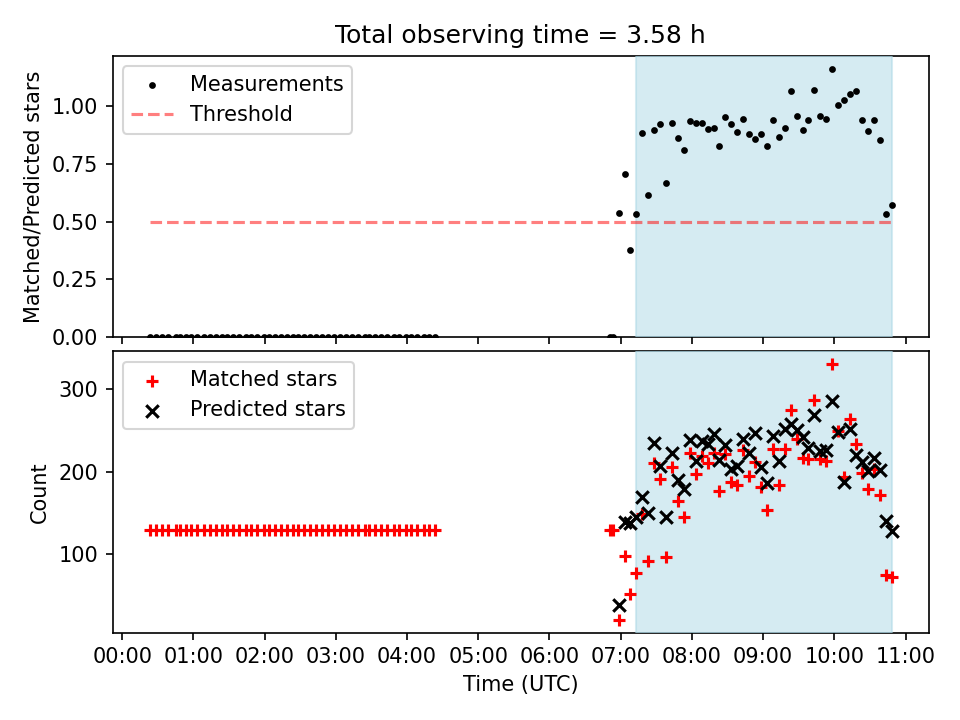 Total observing time = 3.58 h

Measurements
Threshold

Matched/Predicted stars

1.00
0.75
0.50
0.25
0.00

Matched stars
Predicted stars

Count

300
200
100

00:00 01:00 02:00 03:00 04:00 05:00 06:00 07:00 08:00 09:00 10:00 11:00
Time (UTC)